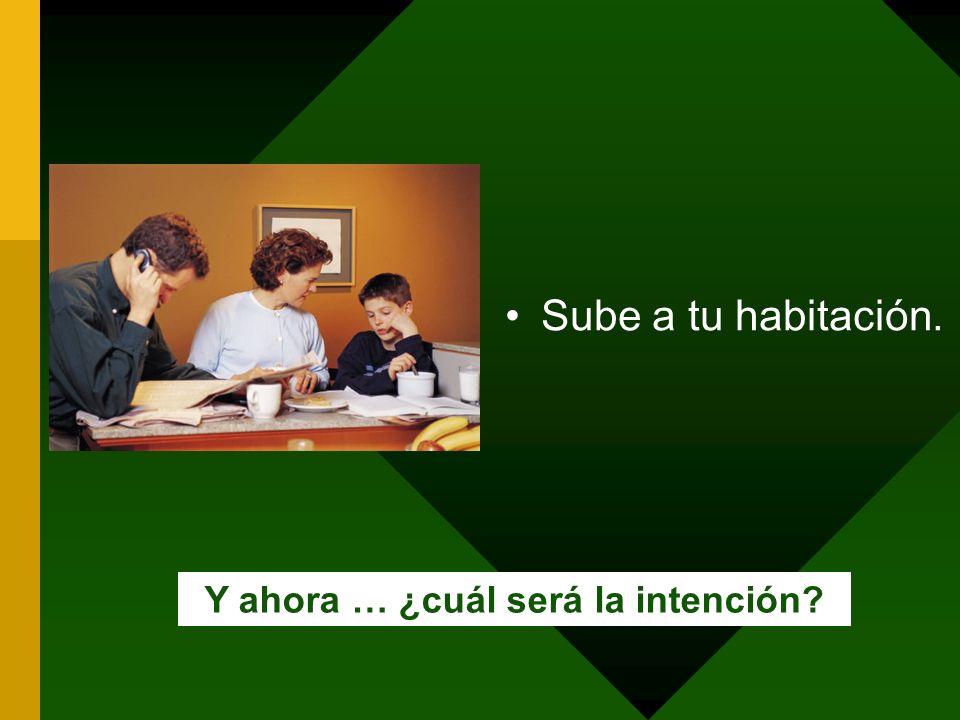 • Sube a tu habitación.

Y ahora … ¿cuál será la intención?